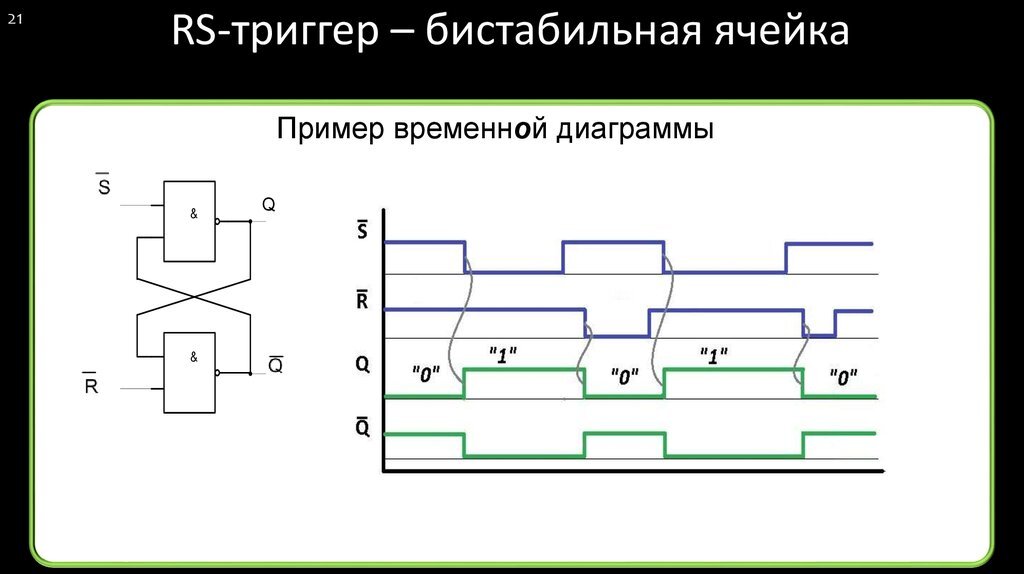 21

RS-триггер – бистабильная ячейка

Пример временной диаграммы

$\overline{S}$

&

Q

&

$\overline{Q}$

$\overline{R}$

$\overline{S}$

$\overline{R}$

Q

"0"

"1"

"0"

"1"

"0"

$\overline{Q}$